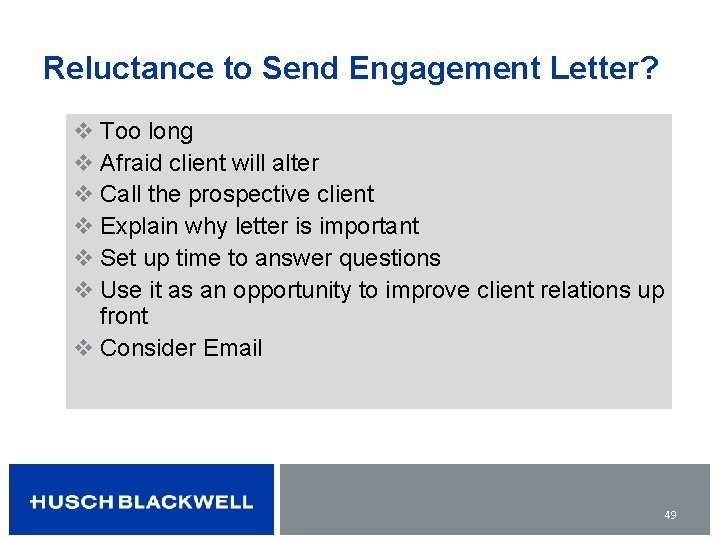 Reluctance to Send Engagement Letter?

❖ Too long
❖ Afraid client will alter
❖ Call the prospective client
❖ Explain why letter is important
❖ Set up time to answer questions
❖ Use it as an opportunity to improve client relations up front
❖ Consider Email

HUSCH BLACKWELL

49